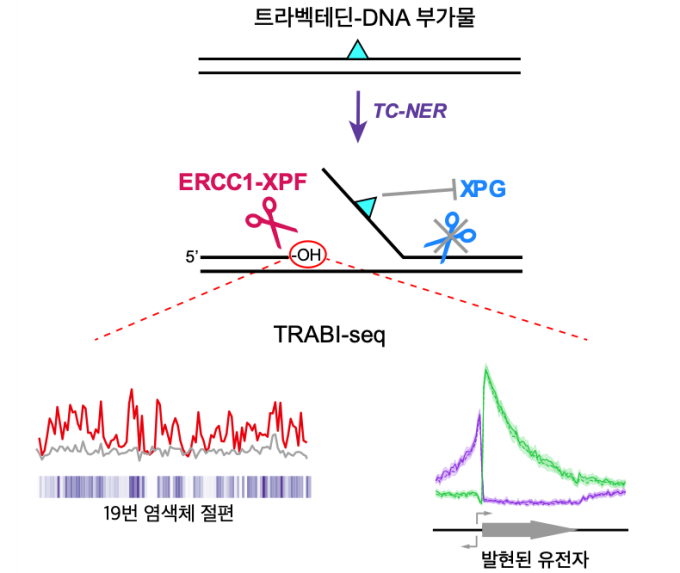 트라벡테딘-DNA 부가물

TC-NER

ERCC1-XPF

XPG

5'

-OH

TRABI-seq

19번 염색체 절편

발현된 유전자